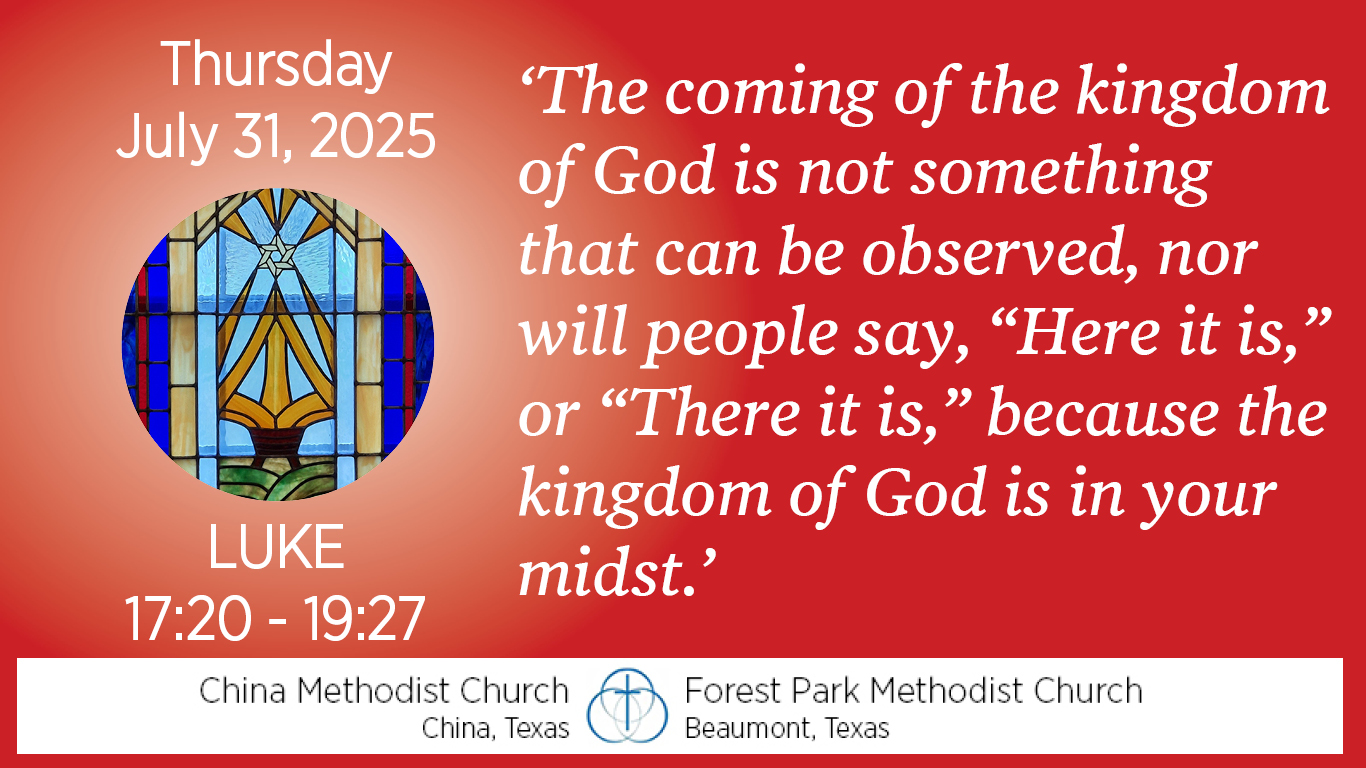 Thursday
July 31, 2025

LUKE
17:20 - 19:27

‘The coming of the kingdom of God is not something that can be observed, nor will people say, “Here it is,” or “There it is,” because the kingdom of God is in your midst.’

China Methodist Church
China, Texas

Forest Park Methodist Church
Beaumont, Texas